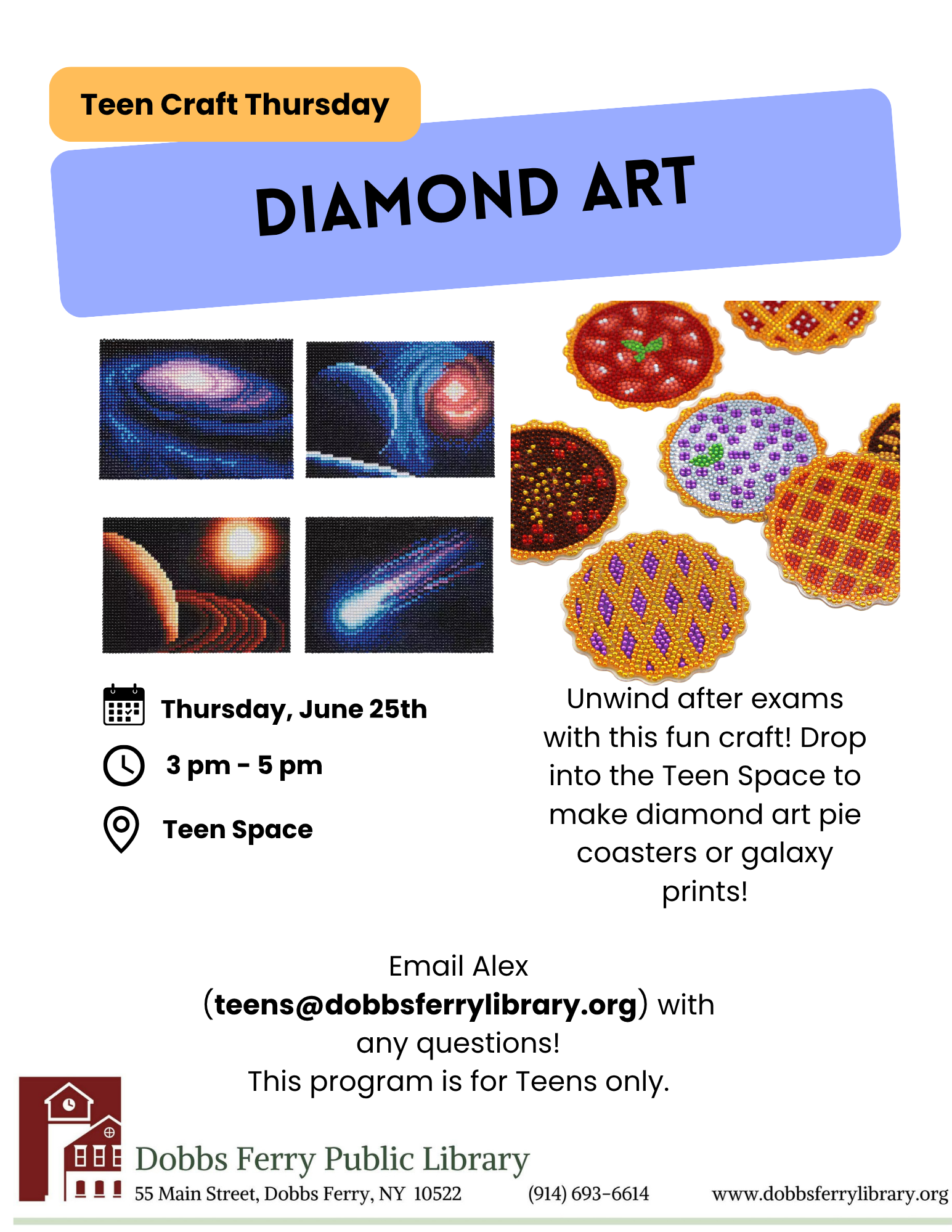 Teen Craft Thursday

DIAMOND ART

Thursday, June 25th

3 pm - 5 pm

Teen Space

Unwind after exams with this fun craft! Drop into the Teen Space to make diamond art pie coasters or galaxy prints!

Email Alex (teens@dobbsferrylibrary.org) with any questions!
This program is for Teens only.

Dobbs Ferry Public Library
55 Main Street, Dobbs Ferry, NY 10522 (914) 693-6614 www.dobbsferrylibrary.org